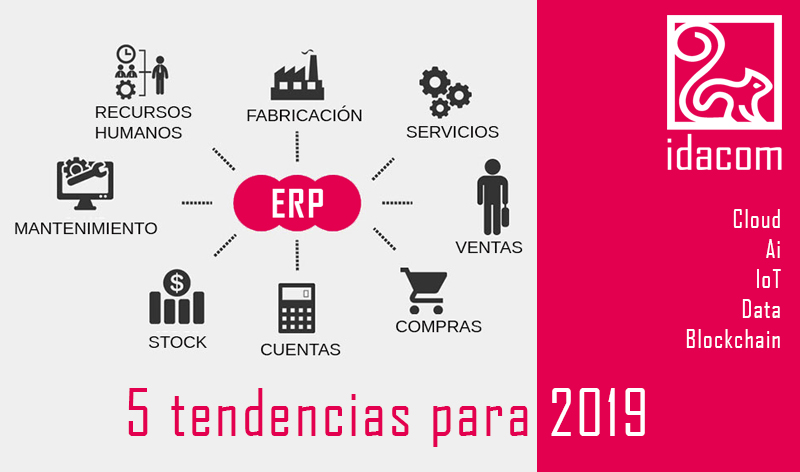 RECURSOS HUMANOS

FABRICACIÓN

SERVICIOS

MANTENIMIENTO

ERP

VENTAS

STOCK

CUENTAS

COMPRAS

idacom

Cloud
Ai
IoT
Data
Blockchain

5 tendencias para 2019